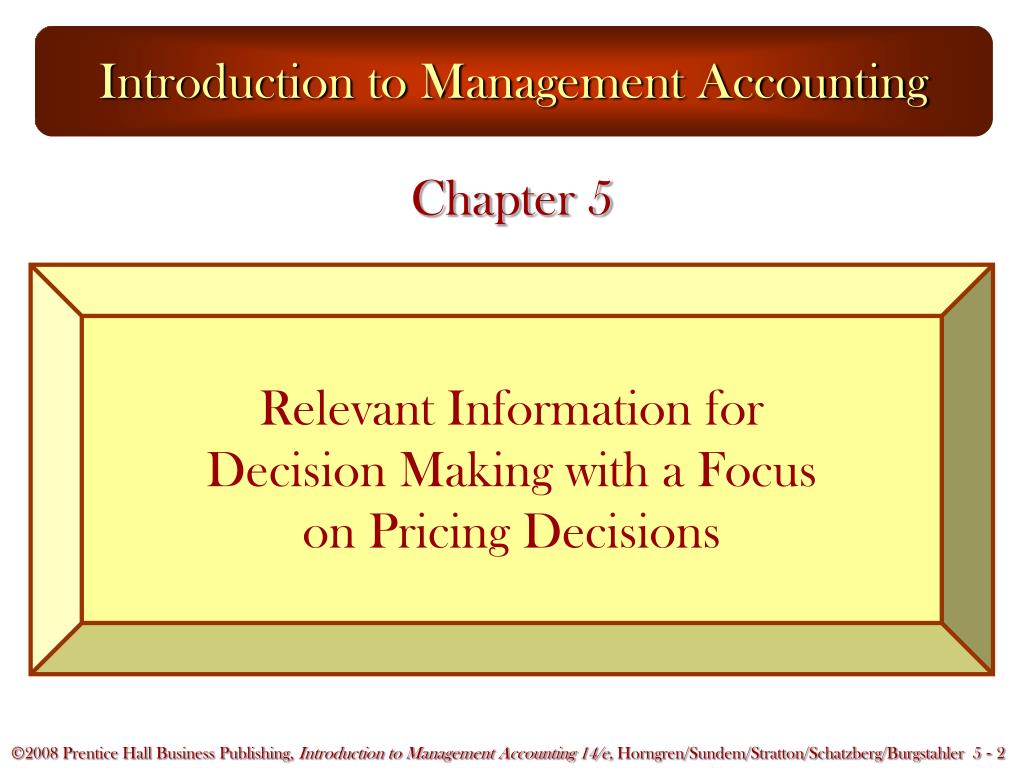 Introduction to Management Accounting

Chapter 5

Relevant Information for Decision Making with a Focus on Pricing Decisions

©2008 Prentice Hall Business Publishing, Introduction to Management Accounting 14/e, Horngren/Sundem/Stratton/Schatzberg/Burgstahler 5 - 2